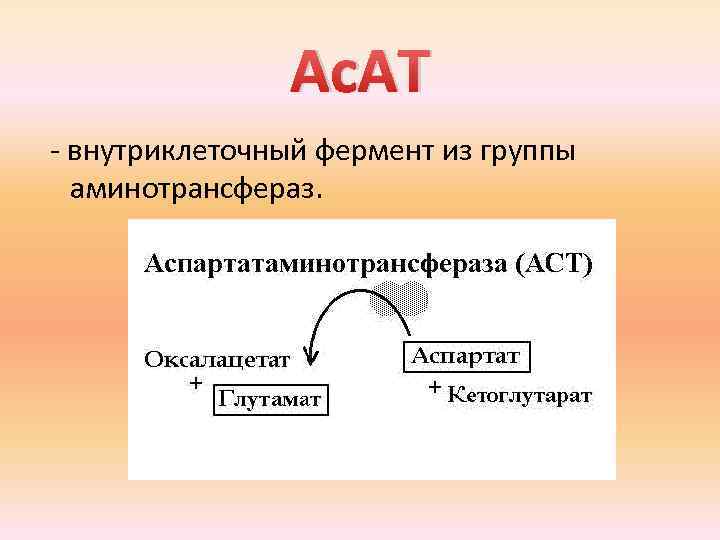 АсАТ

- внутриклеточный фермент из группы аминотрансфераз.

Аспартатаминотрансфераза (АСТ)

Оксалацетат
+ Глутамат

Аспартат
+ Кетоглутарат